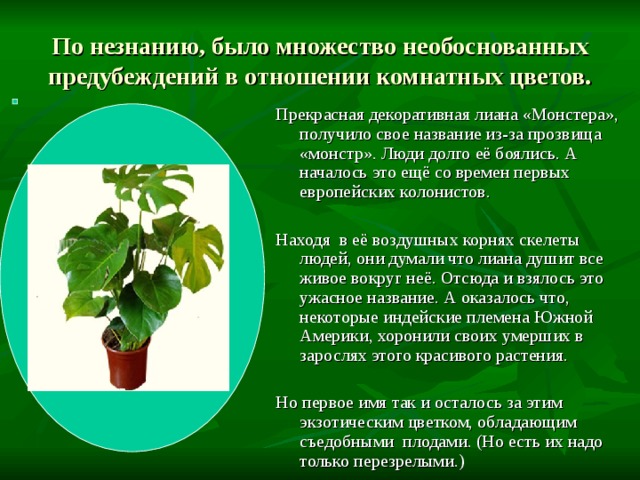 По незнанию, было множество необоснованных предубеждений в отношении комнатных цветов.

Прекрасная декоративная лиана «Монстера», получило свое название из-за прозвища «монстр». Люди долго её боялись. А началось это ещё со времен первых европейских колонистов.

Находя в её воздушных корнях скелеты людей, они думали что лиана душит все живое вокруг неё. Отсюда и взялось это ужасное название. А оказалось что, некоторые индейские племена Южной Америки, хоронили своих умерших в зарослях этого красивого растения.

Но первое имя так и осталось за этим экзотическим цветком, обладающим съедобными плодами. (Но есть их надо только перезрелыми.)